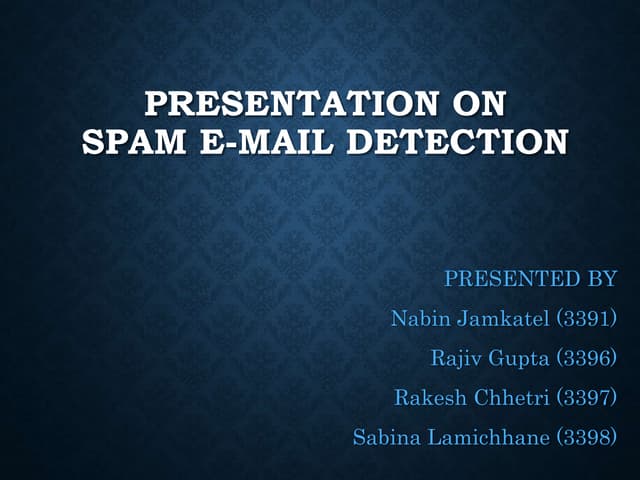 PRESENTATION ON
SPAM E-MAIL DETECTION

PRESENTED BY
Nabin Jamkatel (3391)
Rajiv Gupta (3396)
Rakesh Chhetri (3397)
Sabina Lamichhane (3398)